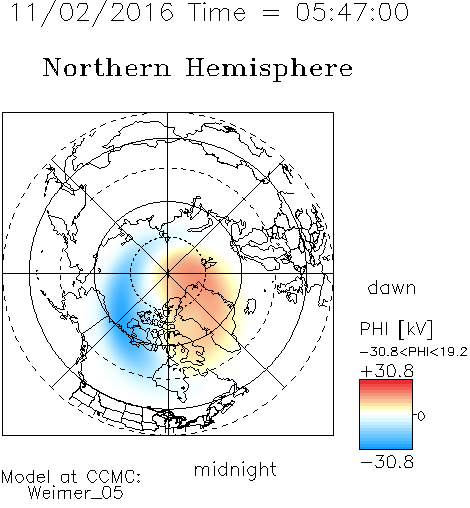 11/02/2016 Time = 05:47:00

Northern Hemisphere

dawn

PHI [kV]
−30.8<PHI<19.2
+30.8
0
−30.8

midnight

Model at CCMC:
Weimer_05